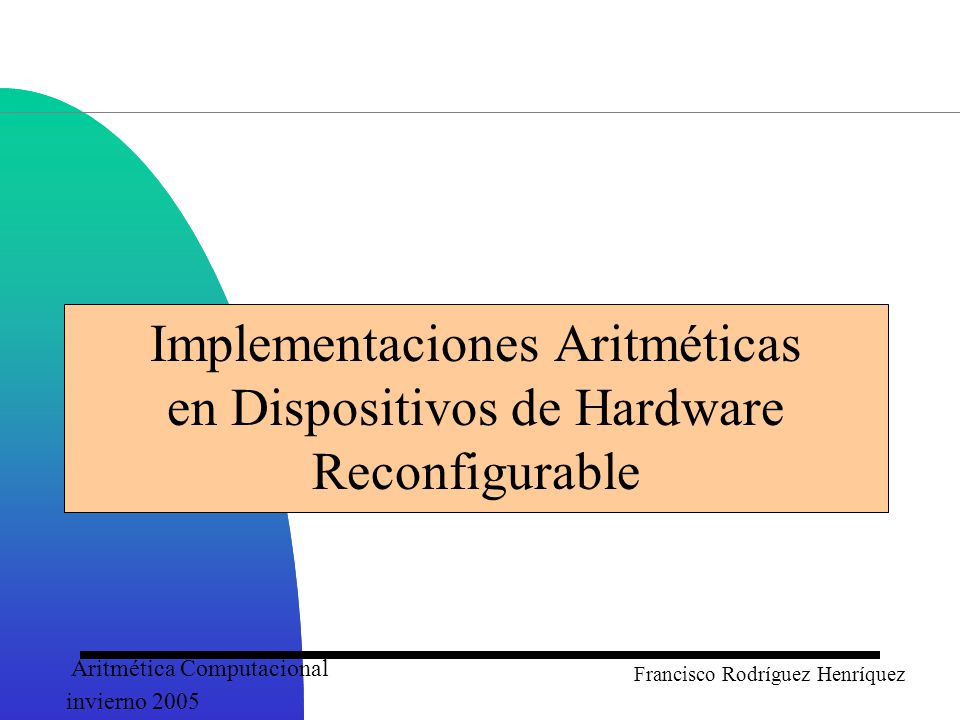 Implementaciones Aritméticas en Dispositivos de Hardware Reconfigurable

Aritmética Computacional
invierno 2005

Francisco Rodríguez Henríquez